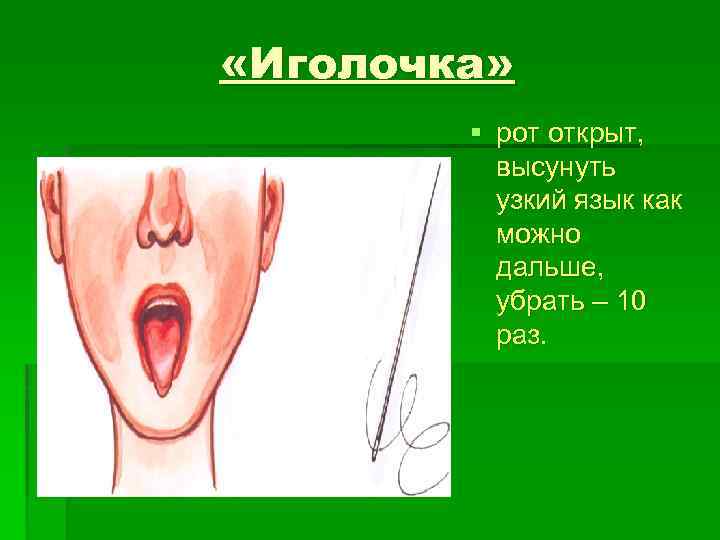 «Иголочка»

▪ рот открыт, высунуть узкий язык как можно дальше, убрать – 10 раз.